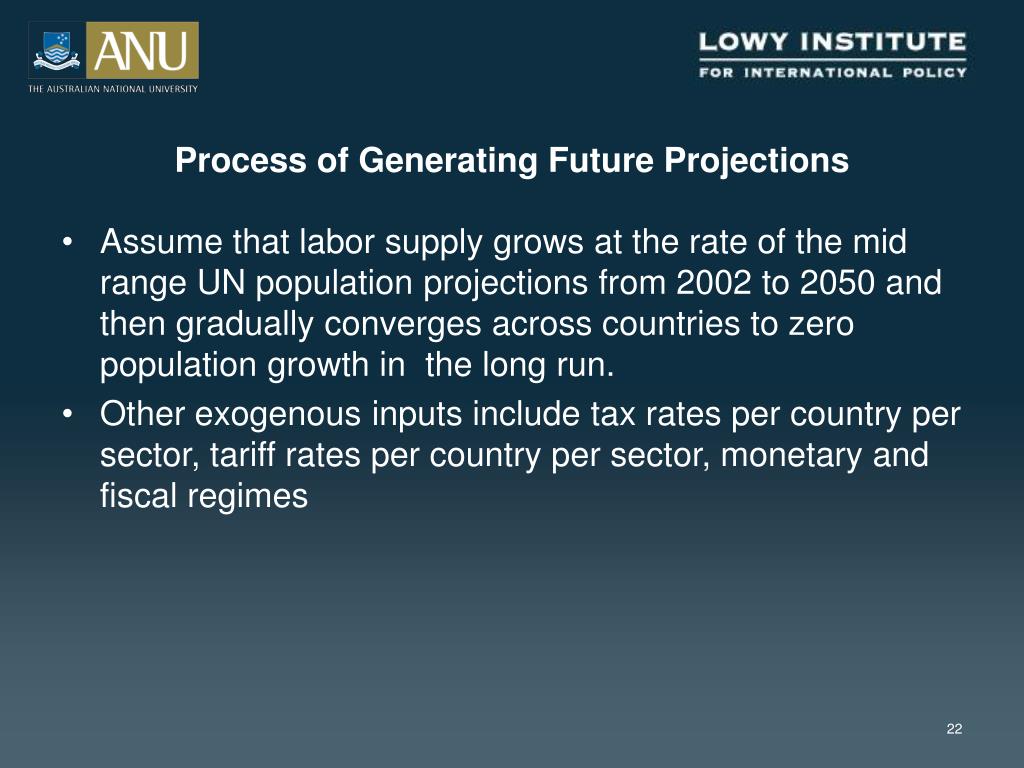 ANU
THE AUSTRALIAN NATIONAL UNIVERSITY

LOWY INSTITUTE
FOR INTERNATIONAL POLICY

Process of Generating Future Projections

• Assume that labor supply grows at the rate of the mid range UN population projections from 2002 to 2050 and then gradually converges across countries to zero population growth in the long run.
• Other exogenous inputs include tax rates per country per sector, tariff rates per country per sector, monetary and fiscal regimes

22